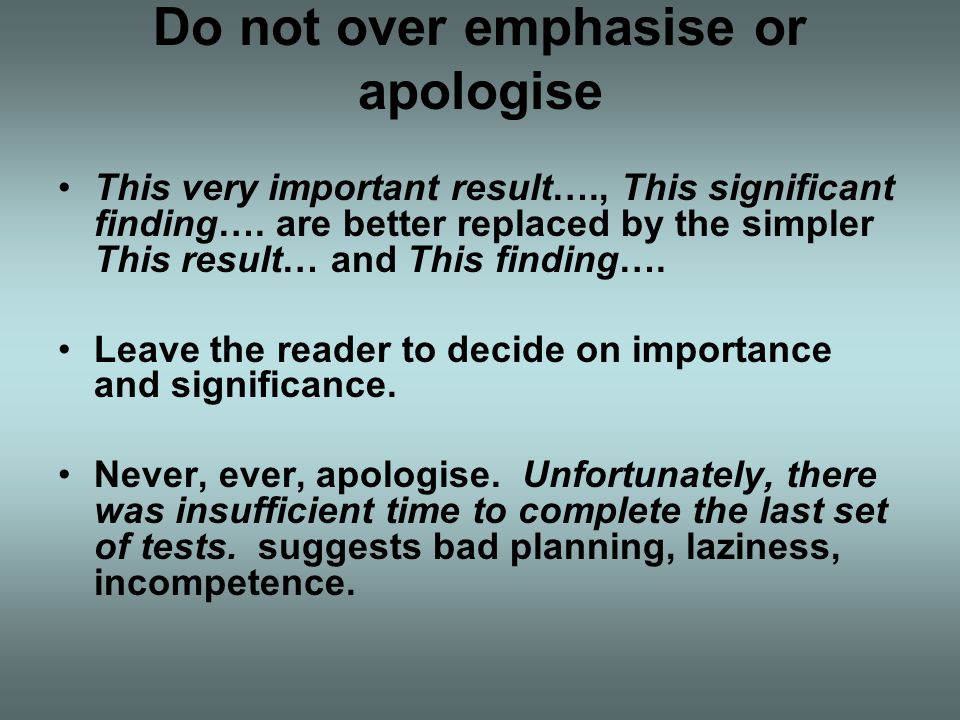 Do not over emphasise or apologise

• This very important result…., This significant finding…. are better replaced by the simpler This result… and This finding….

• Leave the reader to decide on importance and significance.

• Never, ever, apologise. Unfortunately, there was insufficient time to complete the last set of tests. suggests bad planning, laziness, incompetence.